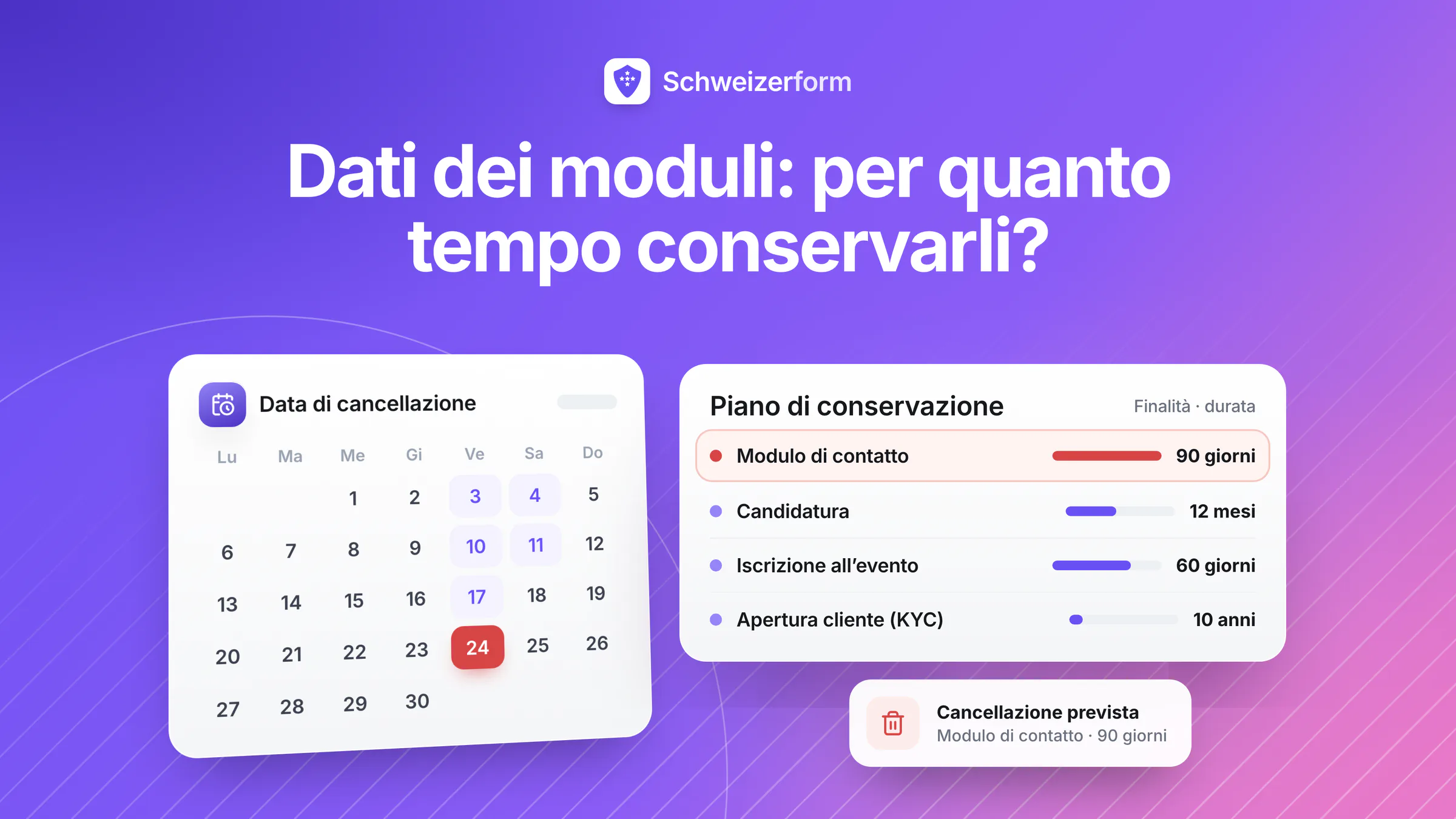 Schweizerform

Dati dei moduli: per quanto tempo conservarli?

Data di cancellazione

| Lu | Ma | Me | Gi | Ve | Sa | Do |
|---|---|---|---|---|---|---|
| | | 1 | 2 | 3 | 4 | 5 |
| 6 | 7 | 8 | 9 | 10 | 11 | 12 |
| 13 | 14 | 15 | 16 | 17 | 18 | 19 |
| 20 | 21 | 22 | 23 | 24 | 25 | 26 |
| 27 | 28 | 29 | 30 | | | |

Piano di conservazione
Finalità · durata

• Modulo di contatto 90 giorni
• Candidatura 12 mesi
• Iscrizione all'evento 60 giorni
• Apertura cliente (KYC) 10 anni

Cancellazione prevista
Modulo di contatto · 90 giorni